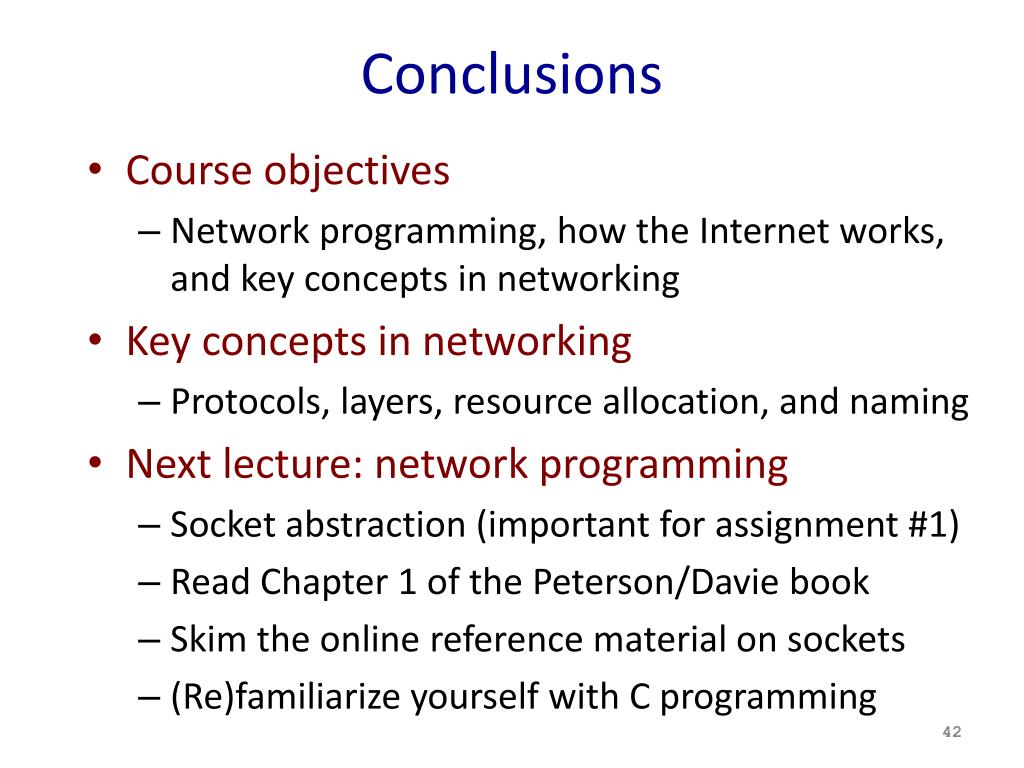 Conclusions

• Course objectives
– Network programming, how the Internet works, and key concepts in networking

• Key concepts in networking
– Protocols, layers, resource allocation, and naming

• Next lecture: network programming
– Socket abstraction (important for assignment #1)
– Read Chapter 1 of the Peterson/Davie book
– Skim the online reference material on sockets
– (Re)familiarize yourself with C programming

42